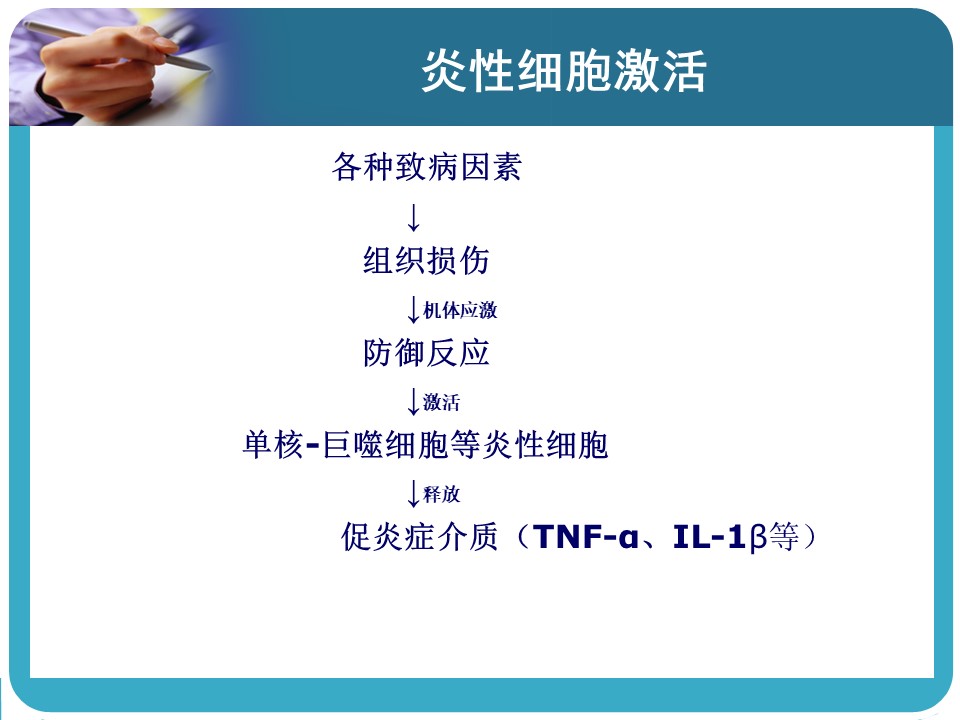 炎性细胞激活

各种致病因素

↓

组织损伤

↓机体应激

防御反应

↓激活

单核-巨噬细胞等炎性细胞

↓释放

促炎症介质（TNF-α、IL-1β等）